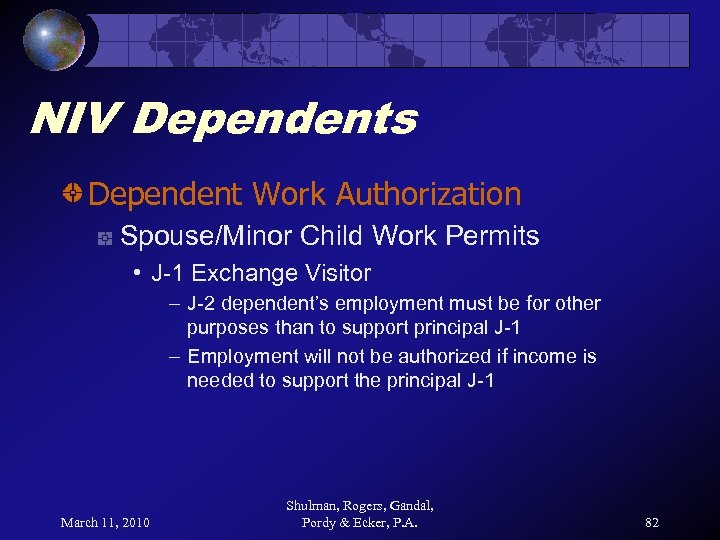 NIV Dependents

Dependent Work Authorization

Spouse/Minor Child Work Permits

• J-1 Exchange Visitor

– J-2 dependent's employment must be for other purposes than to support principal J-1

– Employment will not be authorized if income is needed to support the principal J-1

March 11, 2010

Shulman, Rogers, Gandal, Pordy & Ecker, P.A.

82